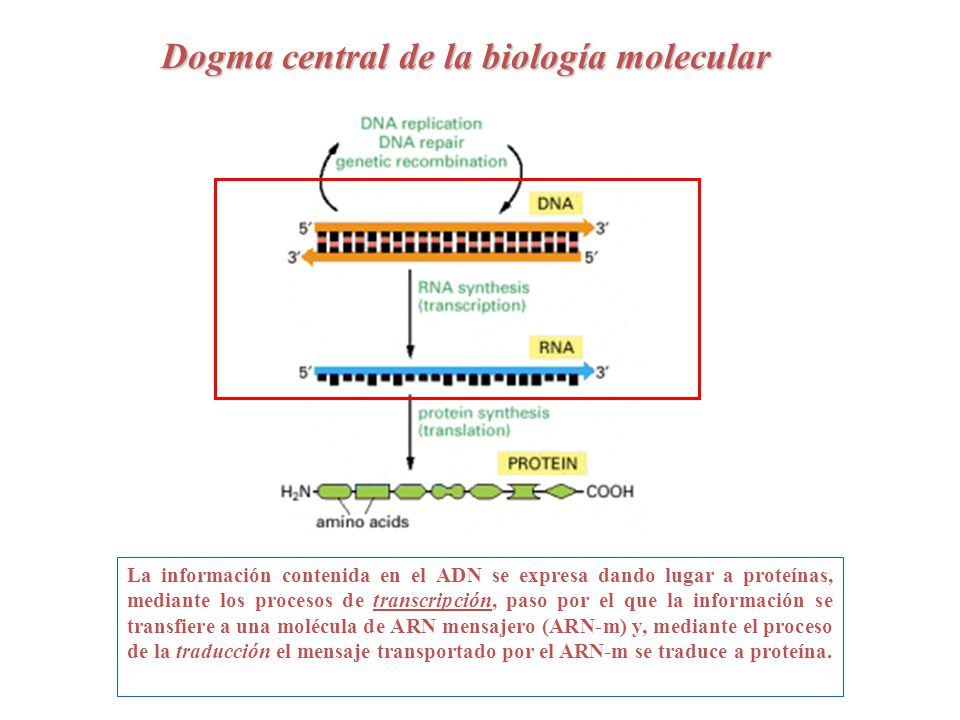 Dogma central de la biología molecular

DNA replication
DNA repair
genetic recombination

DNA

5′ 3′
3′ 5′

RNA synthesis
(transcription)

RNA

5′ 3′

protein synthesis
(translation)

PROTEIN

$H_2N$ COOH

amino acids

La información contenida en el ADN se expresa dando lugar a proteínas, mediante los procesos de transcripción, paso por el que la información se transfiere a una molécula de ARN mensajero (ARN-m) y, mediante el proceso de la traducción el mensaje transportado por el ARN-m se traduce a proteína.